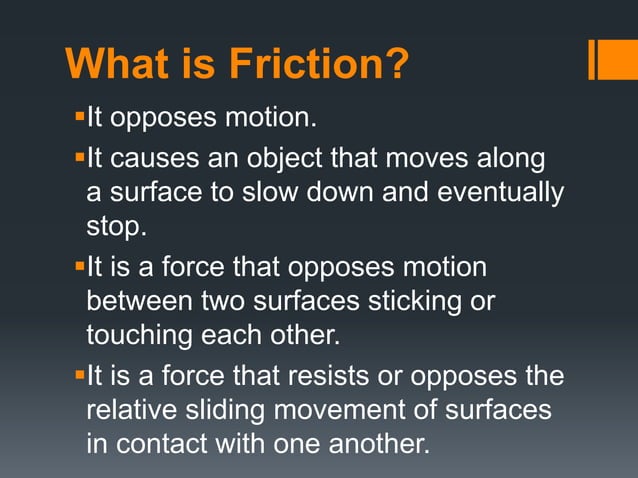 What is Friction?

▪It opposes motion.

▪It causes an object that moves along a surface to slow down and eventually stop.

▪It is a force that opposes motion between two surfaces sticking or touching each other.

▪It is a force that resists or opposes the relative sliding movement of surfaces in contact with one another.